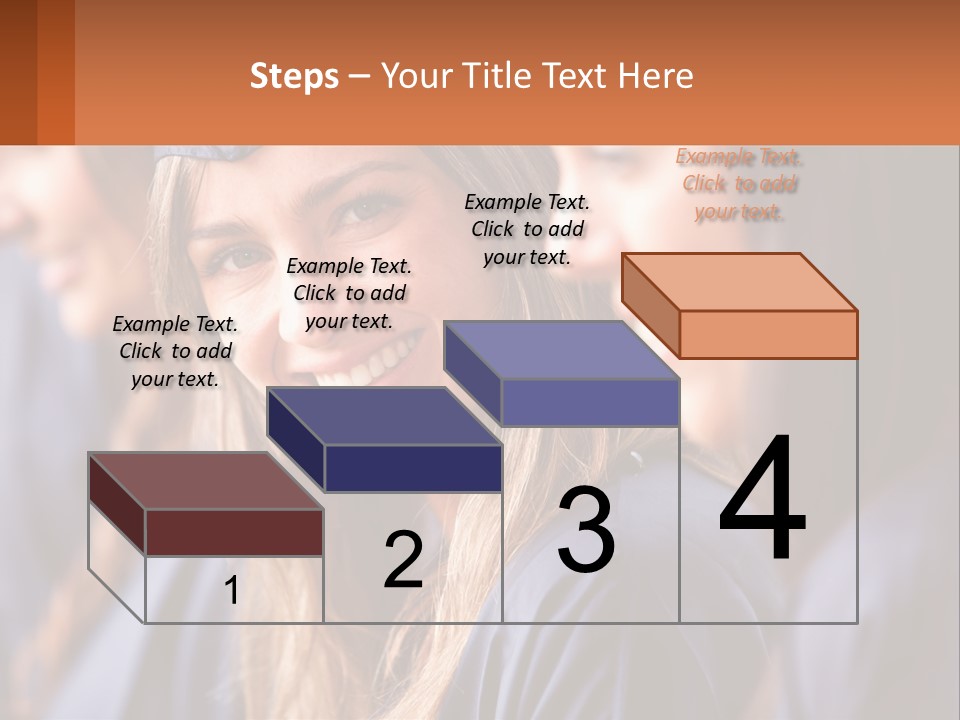 Steps – Your Title Text Here

Example Text. Click to add your text.

Example Text. Click to add your text.

Example Text. Click to add your text.

Example Text. Click to add your text.

1

2

3

4